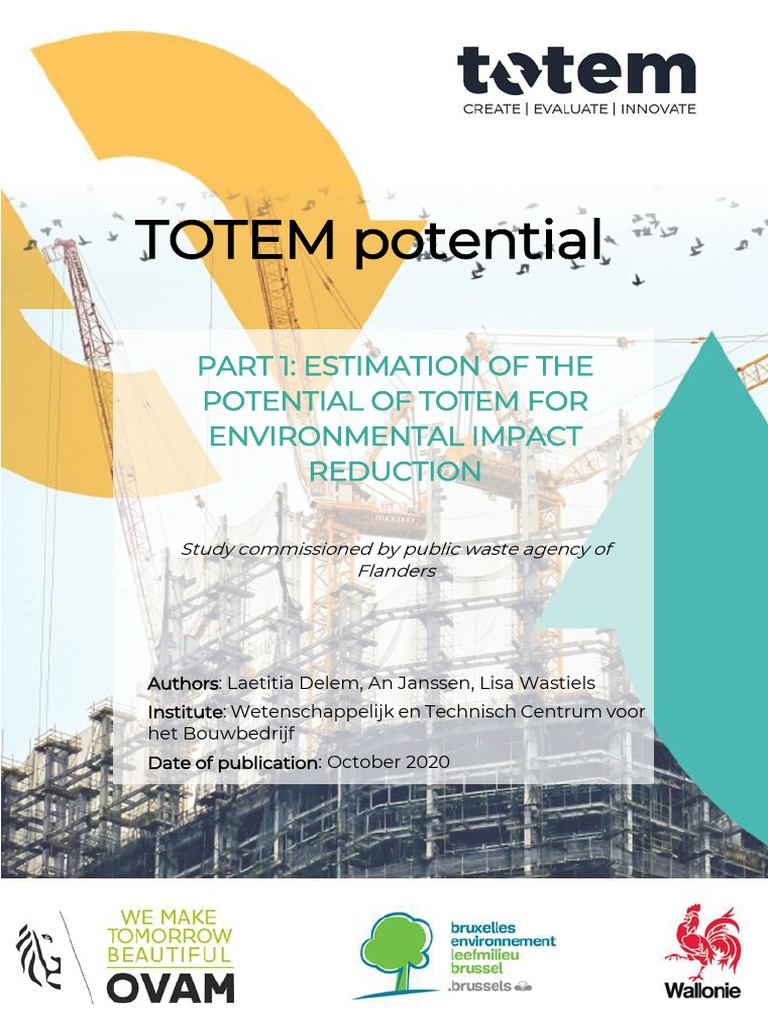 totem
CREATE | EVALUATE | INNOVATE

TOTEM potential

PART 1: ESTIMATION OF THE POTENTIAL OF TOTEM FOR ENVIRONMENTAL IMPACT REDUCTION

Study commissioned by public waste agency of Flanders

Authors: Laetitia Delem, An Janssen, Lisa Wastiels
Institute: Wetenschappelijk en Technisch Centrum voor het Bouwbedrijf
Date of publication: October 2020

WE MAKE TOMORROW BEAUTIFUL
OVAM

bruxelles environnement
leefmilieu brussel
.brussels

Wallonie